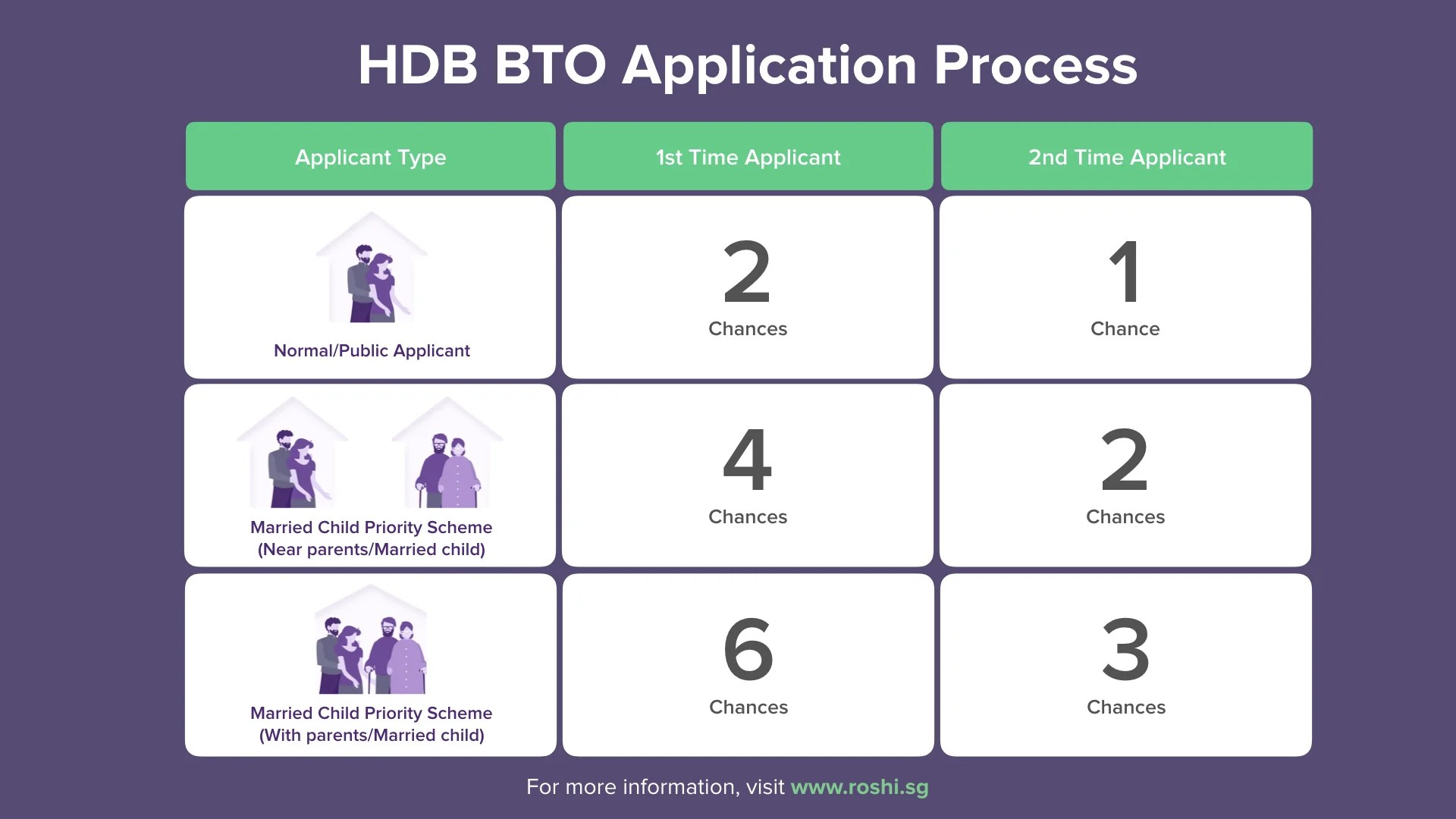 HDB BTO Application Process

| Applicant Type | 1st Time Applicant | 2nd Time Applicant |
|---|---|---|
| Normal/Public Applicant | 2 Chances | 1 Chance |
| Married Child Priority Scheme (Near parents/Married child) | 4 Chances | 2 Chances |
| Married Child Priority Scheme (With parents/Married child) | 6 Chances | 3 Chances |

For more information, visit www.roshi.sg